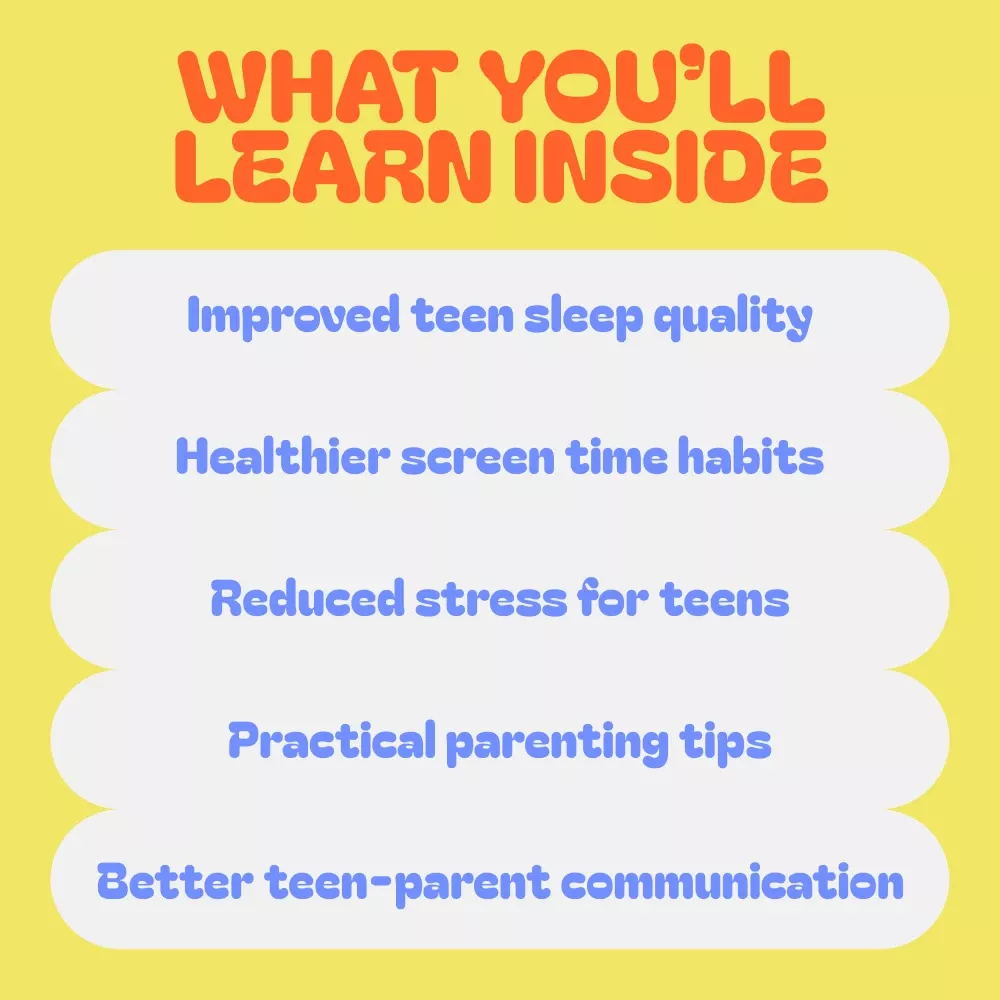 WHAT YOU'LL LEARN INSIDE

Improved teen sleep quality

Healthier screen time habits

Reduced stress for teens

Practical parenting tips

Better teen-parent communication